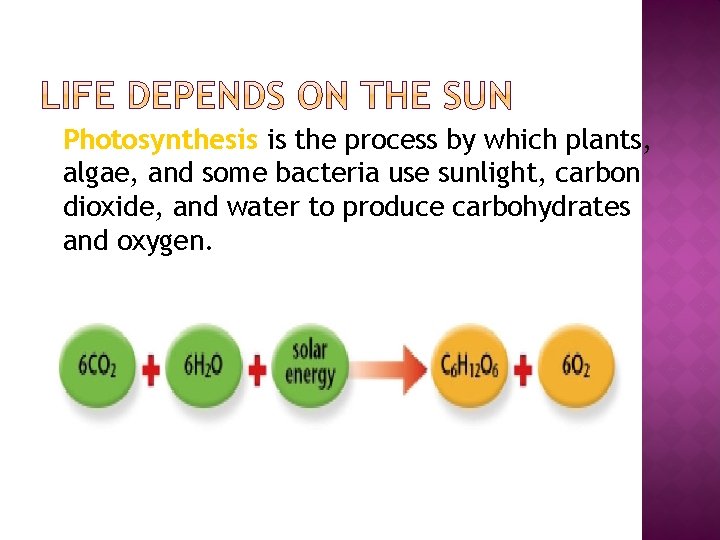 LIFE DEPENDS ON THE SUN

Photosynthesis is the process by which plants, algae, and some bacteria use sunlight, carbon dioxide, and water to produce carbohydrates and oxygen.

$6CO_2$ + $6H_2O$ + solar energy → $C_6H_{12}O_6$ + $6O_2$